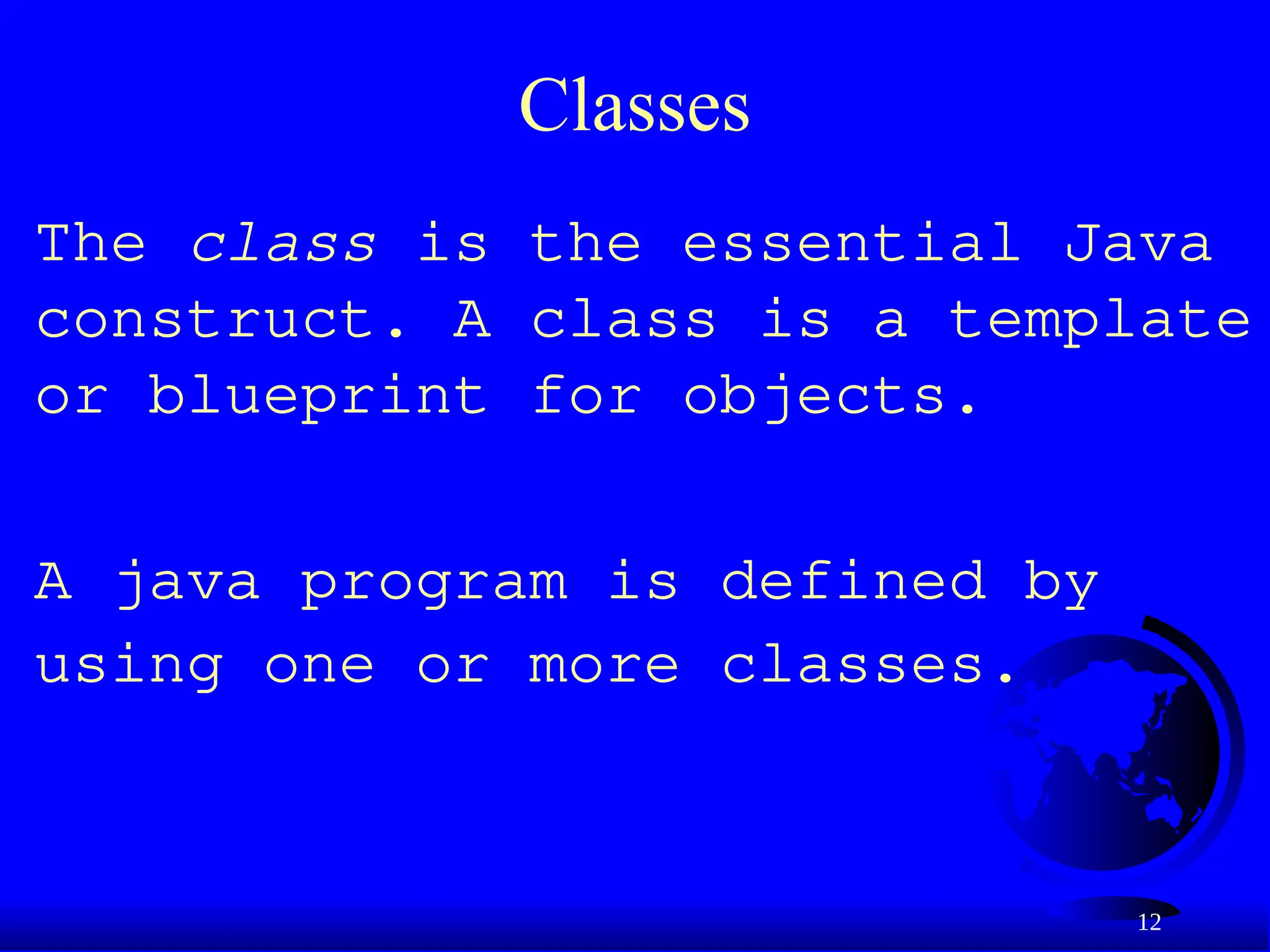 Classes

The class is the essential Java construct. A class is a template or blueprint for objects.

A java program is defined by using one or more classes.

12